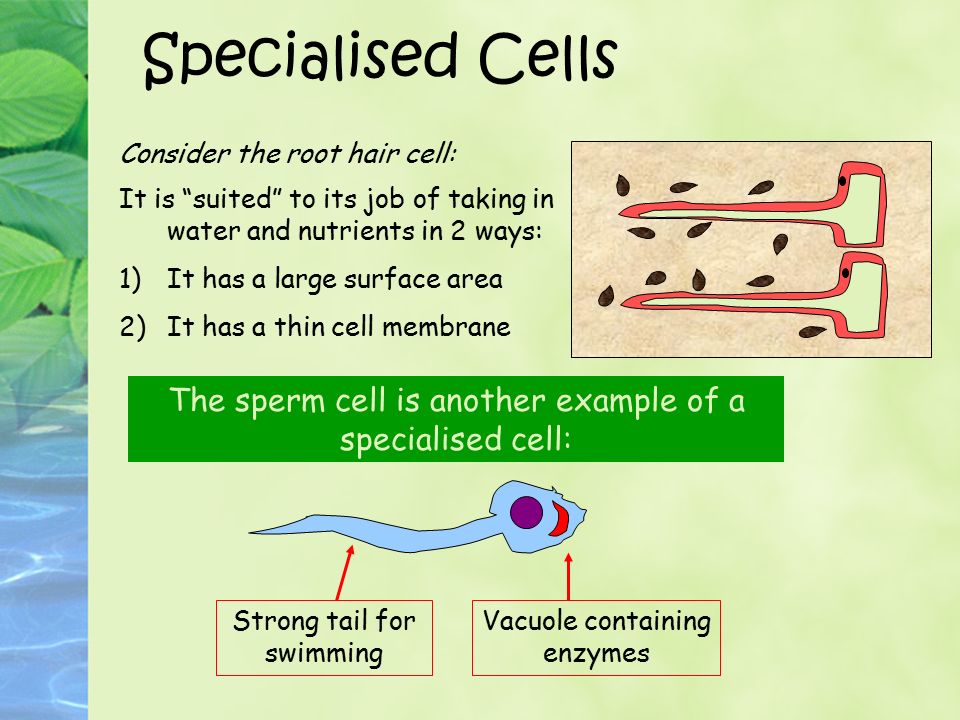 Specialised Cells

Consider the root hair cell:

It is “suited” to its job of taking in water and nutrients in 2 ways:

1) It has a large surface area

2) It has a thin cell membrane

The sperm cell is another example of a specialised cell:

Strong tail for swimming

Vacuole containing enzymes